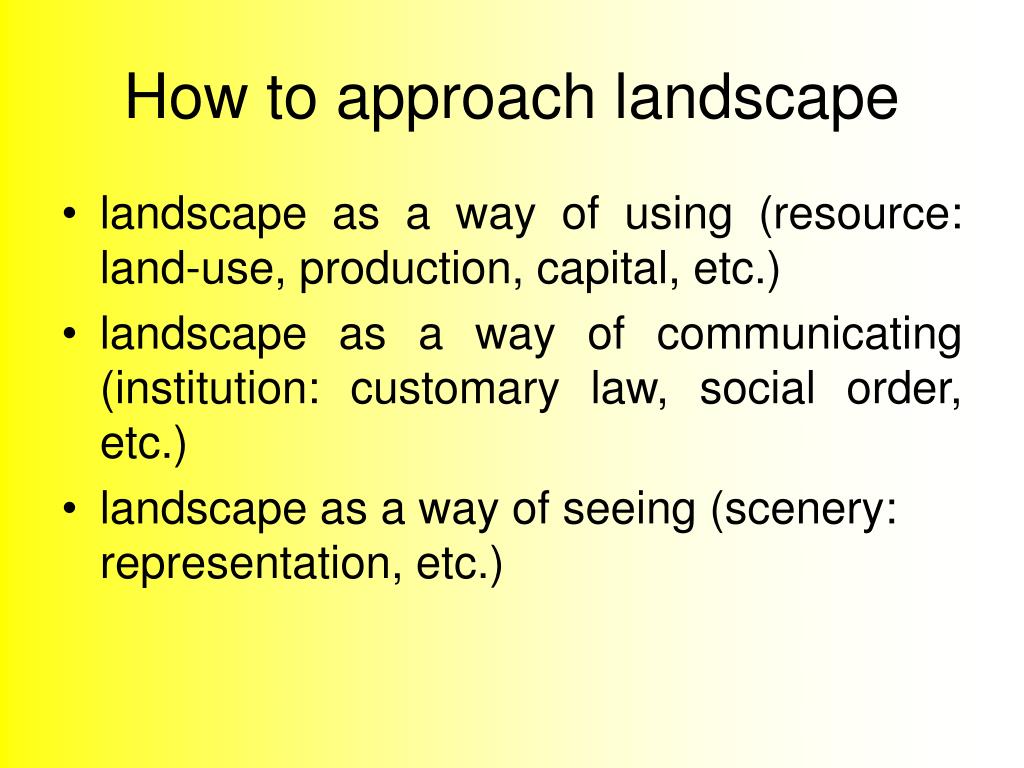 How to approach landscape

• landscape as a way of using (resource: land-use, production, capital, etc.)
• landscape as a way of communicating (institution: customary law, social order, etc.)
• landscape as a way of seeing (scenery: representation, etc.)